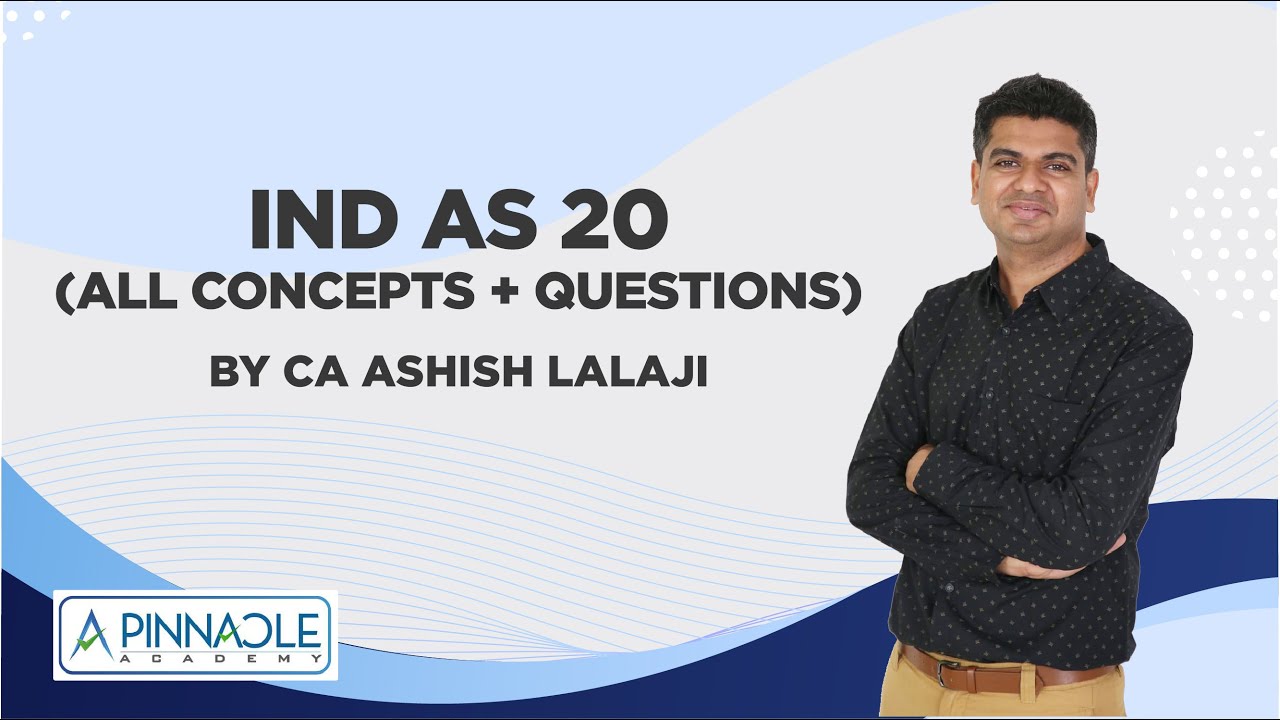 IND AS 20
(ALL CONCEPTS + QUESTIONS)

BY CA ASHISH LALAJI

PINNACLE
ACADEMY